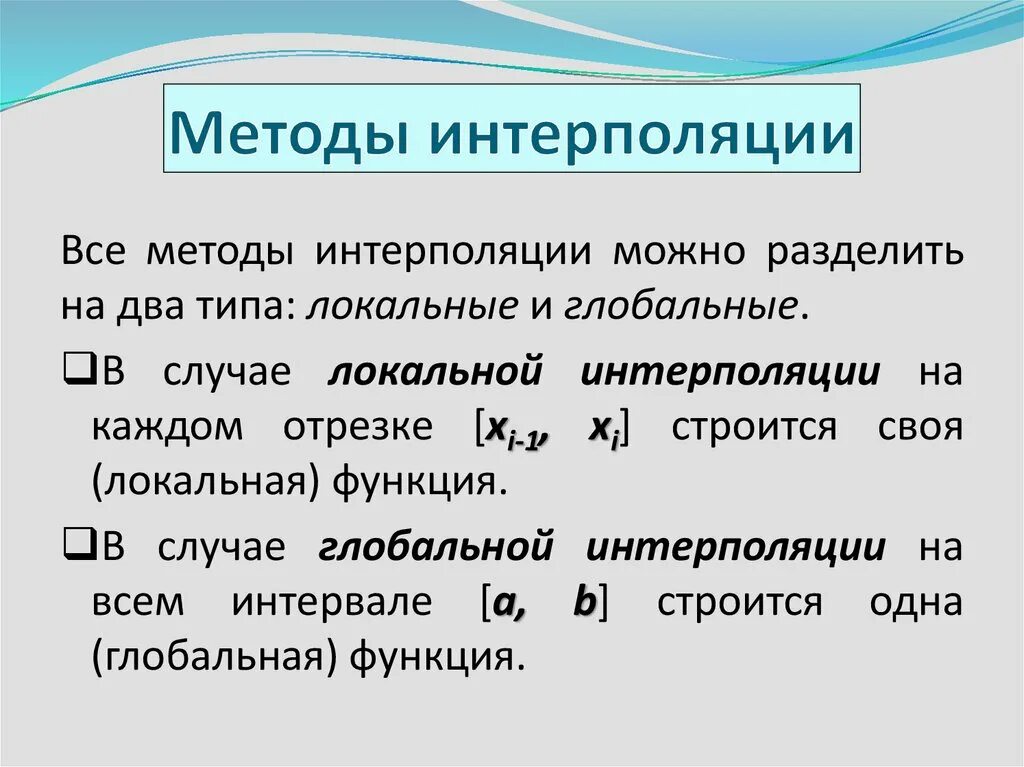 Методы интерполяции

Все методы интерполяции можно разделить на два типа: локальные и глобальные.

❑В случае локальной интерполяции на каждом отрезке [$x_{i-1}$, $x_i$] строится своя (локальная) функция.

❑В случае глобальной интерполяции на всем интервале [$a$, $b$] строится одна (глобальная) функция.